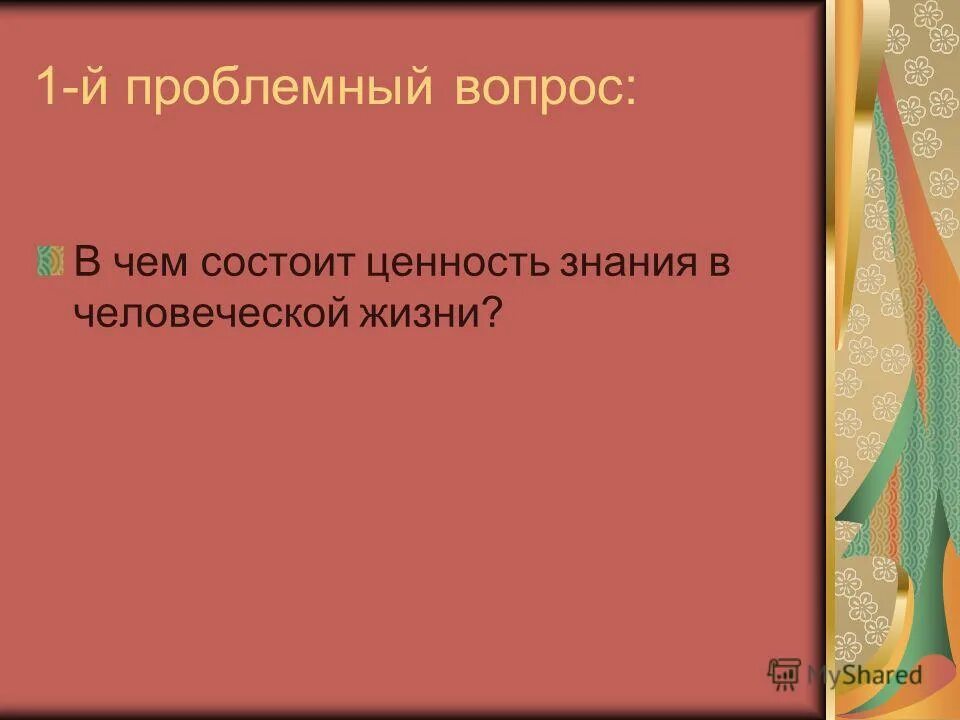 1-й проблемный вопрос:

В чем состоит ценность знания в человеческой жизни?

MyShared